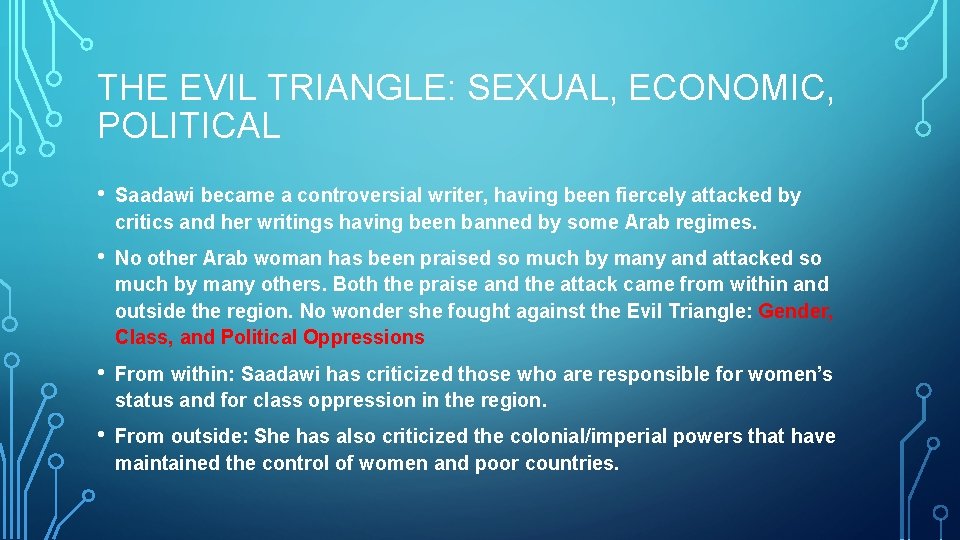 THE EVIL TRIANGLE: SEXUAL, ECONOMIC, POLITICAL

• Saadawi became a controversial writer, having been fiercely attacked by critics and her writings having been banned by some Arab regimes.

• No other Arab woman has been praised so much by many and attacked so much by many others. Both the praise and the attack came from within and outside the region. No wonder she fought against the Evil Triangle: Gender, Class, and Political Oppressions

• From within: Saadawi has criticized those who are responsible for women's status and for class oppression in the region.

• From outside: She has also criticized the colonial/imperial powers that have maintained the control of women and poor countries.